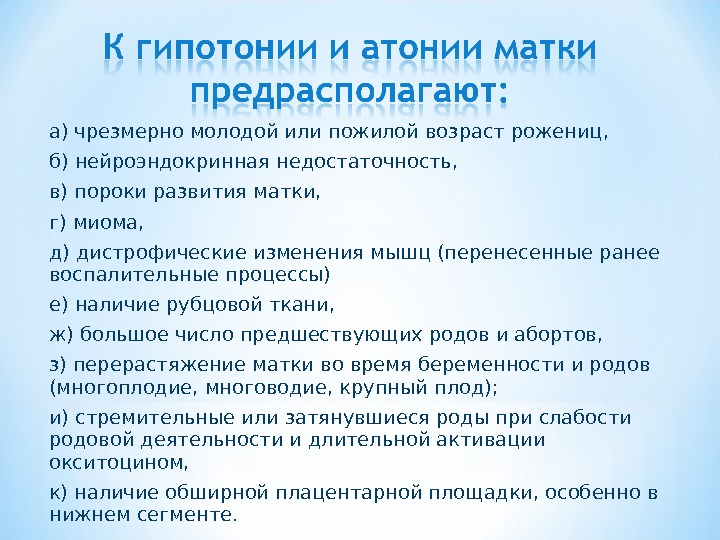 К гипотонии и атонии матки предрасполагают:

а) чрезмерно молодой или пожилой возраст рожениц,

б) нейроэндокринная недостаточность,

в) пороки развития матки,

г) миома,

д) дистрофические изменения мышц (перенесенные ранее воспалительные процессы)

е) наличие рубцовой ткани,

ж) большое число предшествующих родов и абортов,

з) перерастяжение матки во время беременности и родов (многоплодие, многоводие, крупный плод);

и) стремительные или затянувшиеся роды при слабости родовой деятельности и длительной активации окситоцином,

к) наличие обширной плацентарной площадки, особенно в нижнем сегменте.